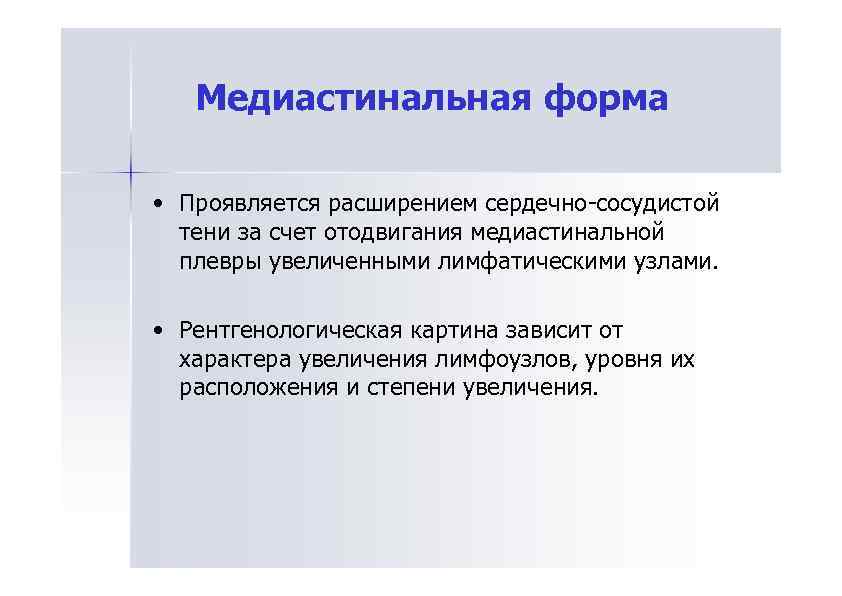 Медиастинальная форма

• Проявляется расширением сердечно-сосудистой тени за счет отодвигания медиастинальной плевры увеличенными лимфатическими узлами.

• Рентгенологическая картина зависит от характера увеличения лимфоузлов, уровня их расположения и степени увеличения.